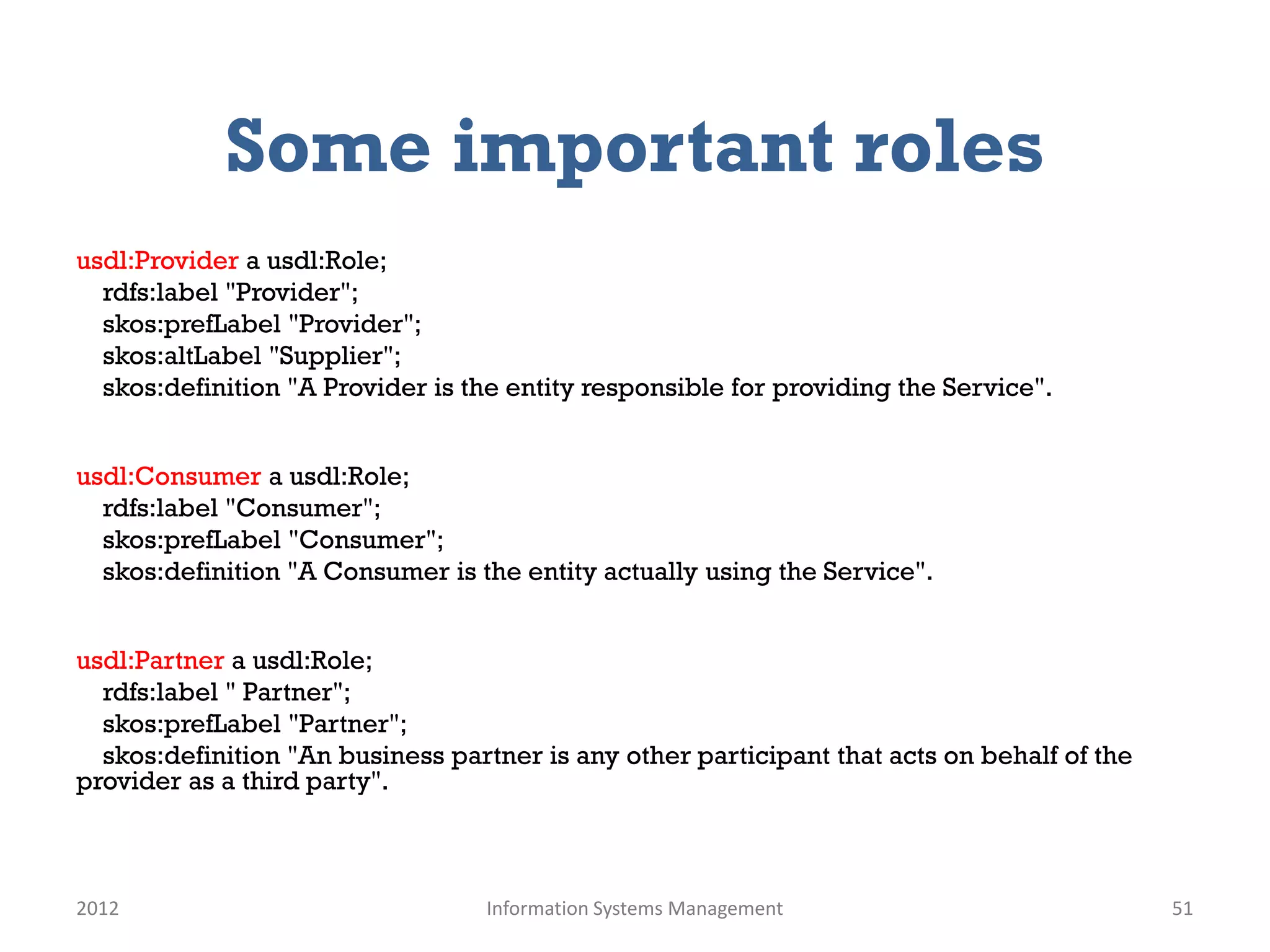 Some important roles

usdl:Provider a usdl:Role;
rdfs:label "Provider";
skos:prefLabel "Provider";
skos:altLabel "Supplier";
skos:definition "A Provider is the entity responsible for providing the Service".

usdl:Consumer a usdl:Role;
rdfs:label "Consumer";
skos:prefLabel "Consumer";
skos:definition "A Consumer is the entity actually using the Service".

usdl:Partner a usdl:Role;
rdfs:label " Partner";
skos:prefLabel "Partner";
skos:definition "An business partner is any other participant that acts on behalf of the provider as a third party".

2012 Information Systems Management 51